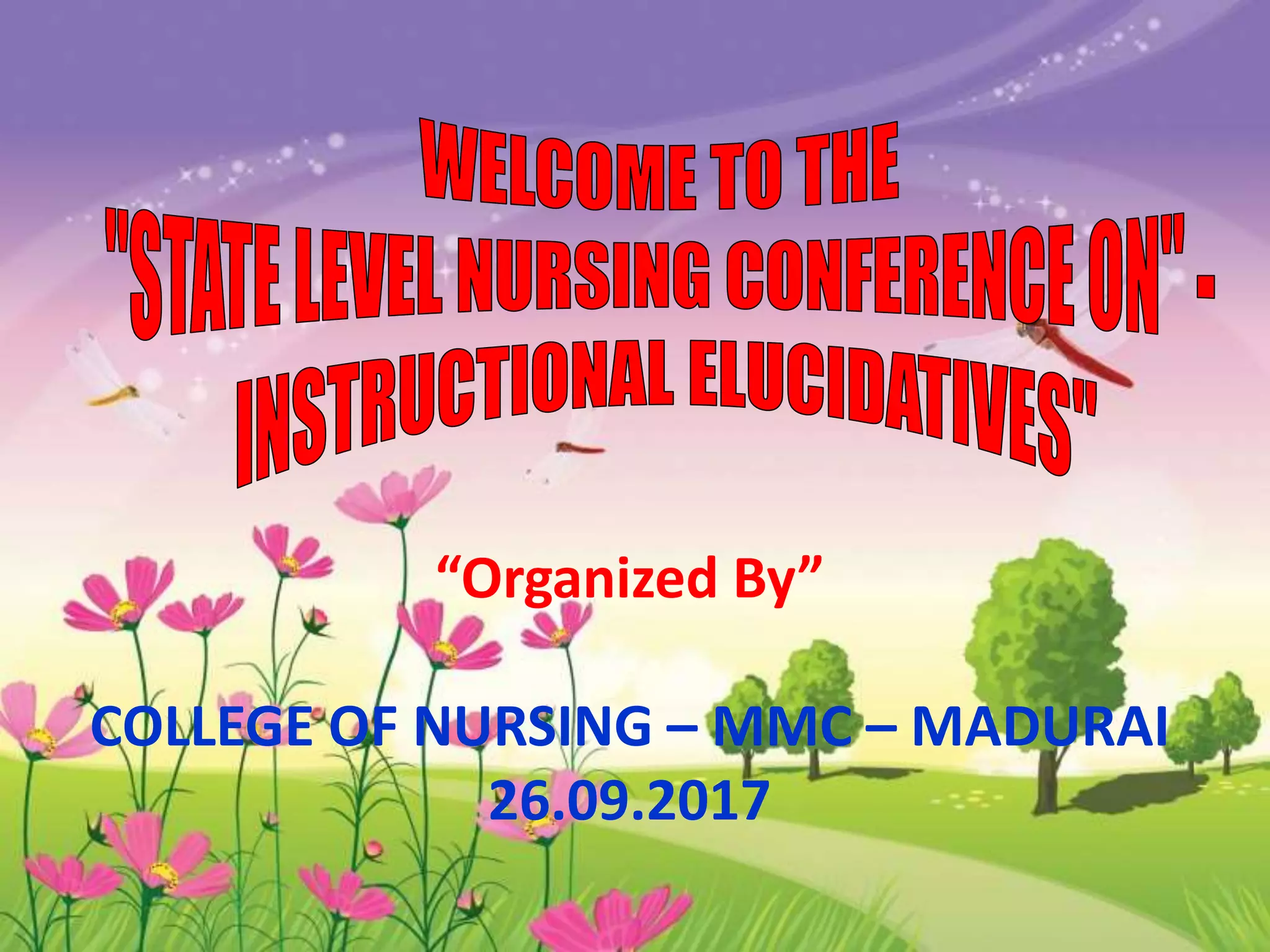 WELCOME TO THE "STATE LEVEL NURSING CONFERENCE ON" - INSTRUCTIONAL ELUCIDATIVES"

“Organized By”

COLLEGE OF NURSING – MMC – MADURAI
26.09.2017